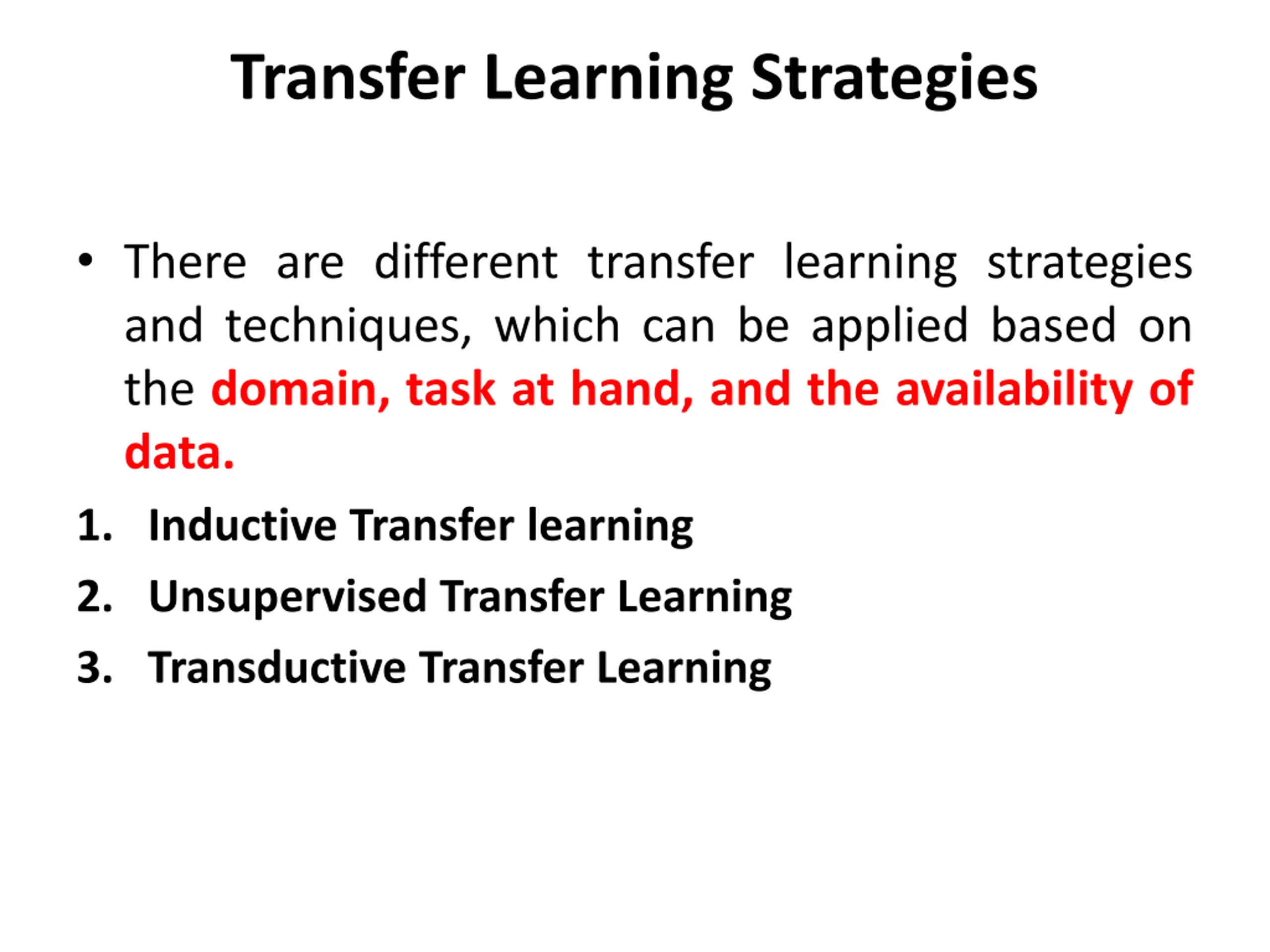 Transfer Learning Strategies

• There are different transfer learning strategies and techniques, which can be applied based on the domain, task at hand, and the availability of data.

1. Inductive Transfer learning
2. Unsupervised Transfer Learning
3. Transductive Transfer Learning